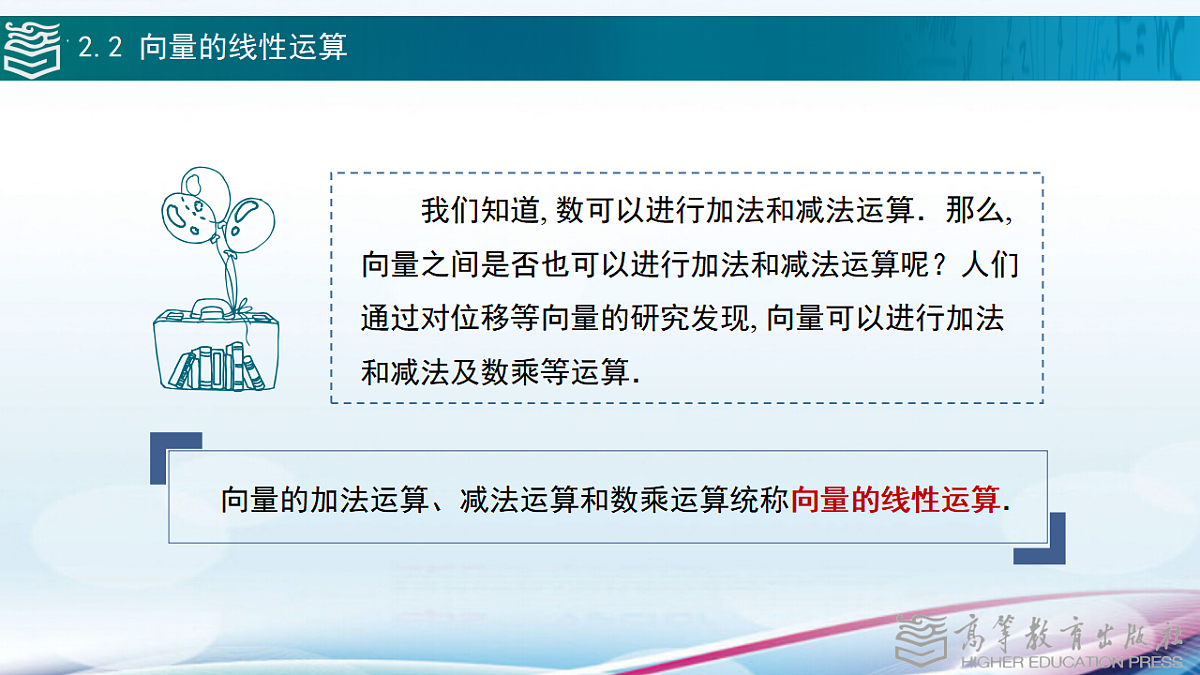 2.2 向量的线性运算

我们知道,数可以进行加法和减法运算．那么,向量之间是否也可以进行加法和减法运算呢？人们通过对位移等向量的研究发现,向量可以进行加法和减法及数乘等运算．

向量的加法运算、减法运算和数乘运算统称向量的线性运算．

高等教育出版社
HIGHER EDUCATION PRESS